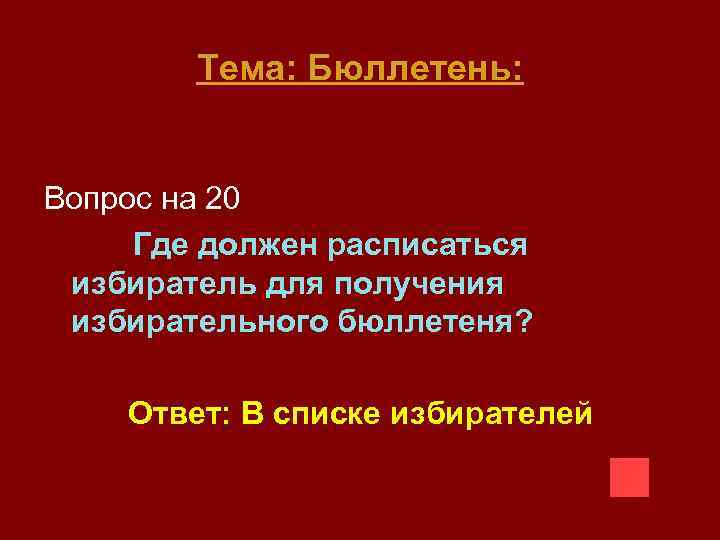 Тема: Бюллетень:

Вопрос на 20

Где должен расписаться избиратель для получения избирательного бюллетеня?

Ответ: В списке избирателей